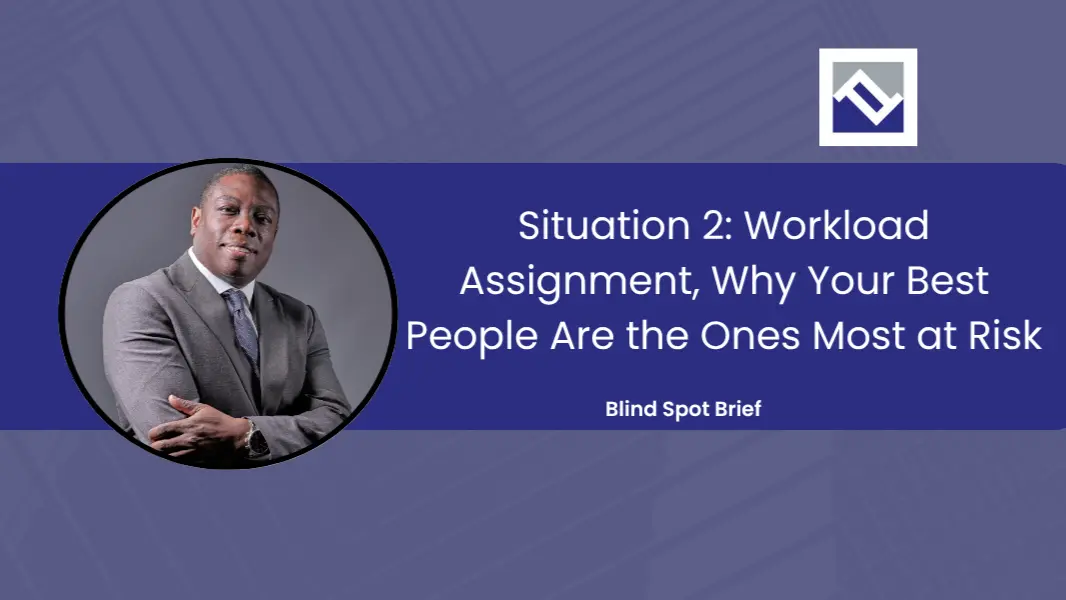 Situation 2: Workload Assignment, Why Your Best People Are the Ones Most at Risk

Blind Spot Brief